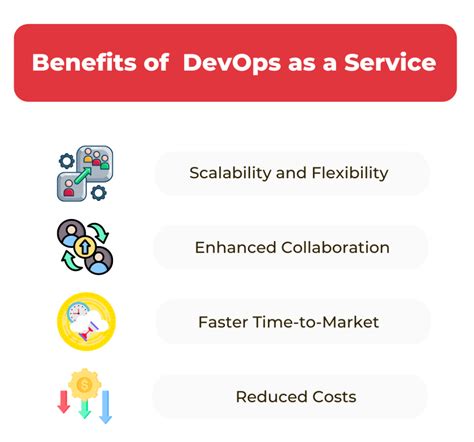 Benefits of DevOps as a Service

Scalability and Flexibility

Enhanced Collaboration

Faster Time-to-Market

Reduced Costs